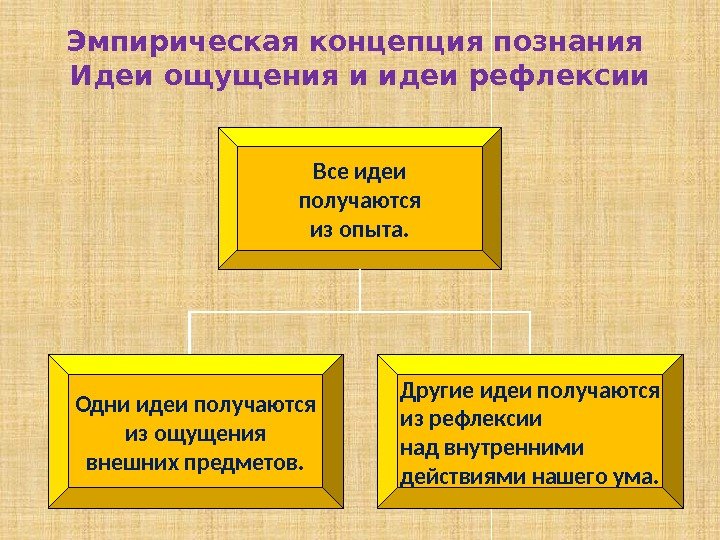 Эмпирическая концепция познания
Идеи ощущения и идеи рефлексии

Все идеи получаются из опыта.

Одни идеи получаются из ощущения внешних предметов.

Другие идеи получаются из рефлексии над внутренними действиями нашего ума.